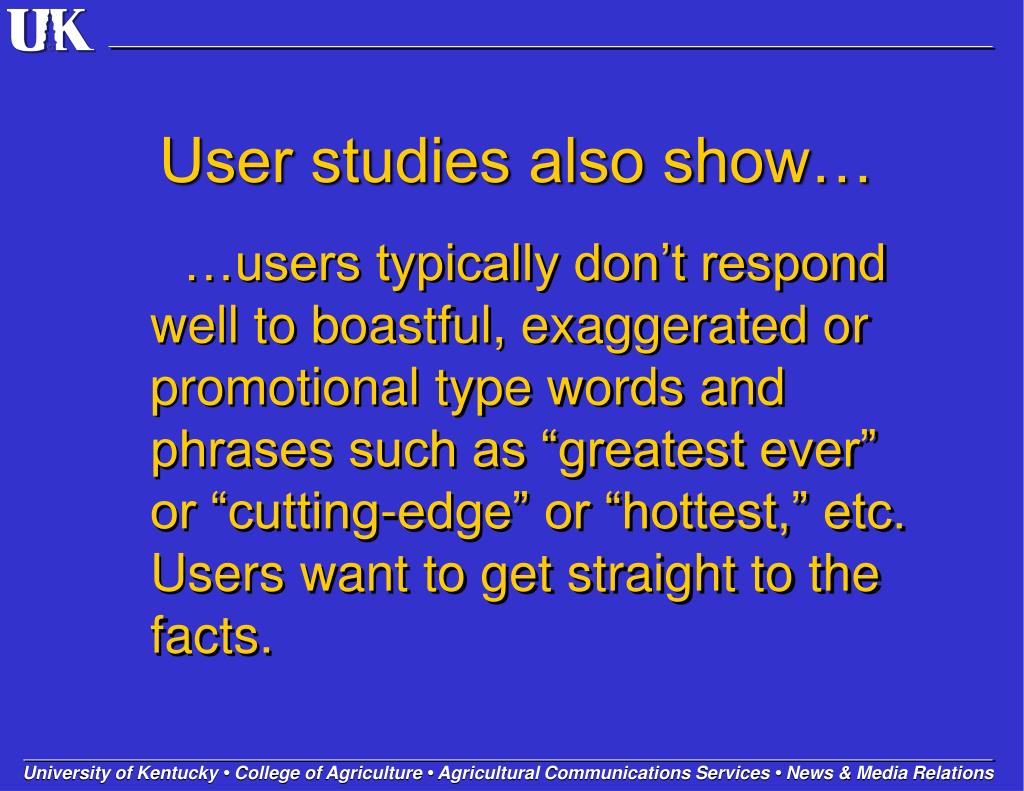 UK

User studies also show…

…users typically don’t respond well to boastful, exaggerated or promotional type words and phrases such as “greatest ever” or “cutting-edge” or “hottest,” etc. Users want to get straight to the facts.

University of Kentucky • College of Agriculture • Agricultural Communications Services • News & Media Relations